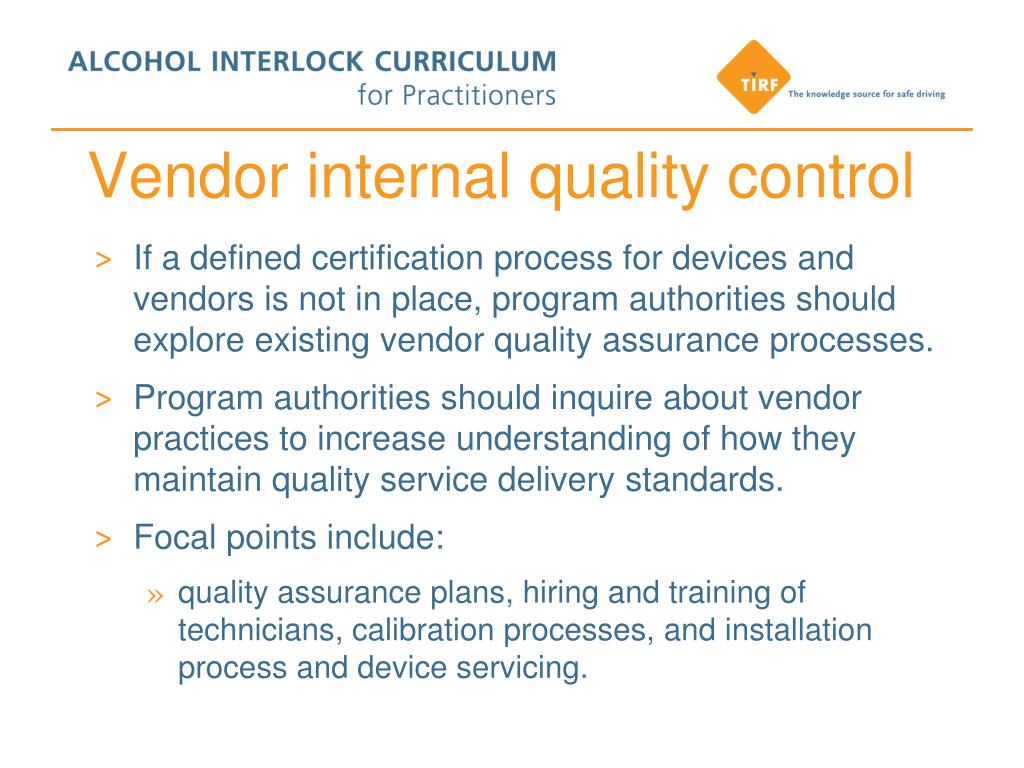 ALCOHOL INTERLOCK CURRICULUM
for Practitioners

TIRF
The knowledge source for safe driving

Vendor internal quality control

> If a defined certification process for devices and vendors is not in place, program authorities should explore existing vendor quality assurance processes.

> Program authorities should inquire about vendor practices to increase understanding of how they maintain quality service delivery standards.

> Focal points include:

» quality assurance plans, hiring and training of technicians, calibration processes, and installation process and device servicing.